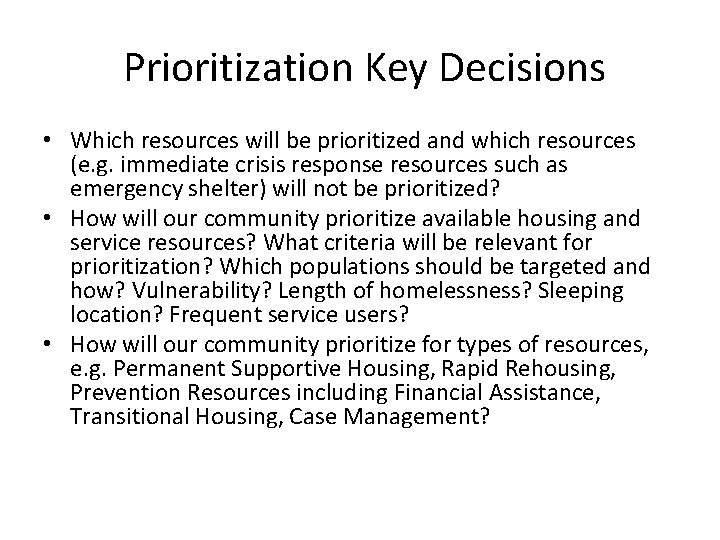 Prioritization Key Decisions

• Which resources will be prioritized and which resources (e.g. immediate crisis response resources such as emergency shelter) will not be prioritized?
• How will our community prioritize available housing and service resources? What criteria will be relevant for prioritization? Which populations should be targeted and how? Vulnerability? Length of homelessness? Sleeping location? Frequent service users?
• How will our community prioritize for types of resources, e.g. Permanent Supportive Housing, Rapid Rehousing, Prevention Resources including Financial Assistance, Transitional Housing, Case Management?